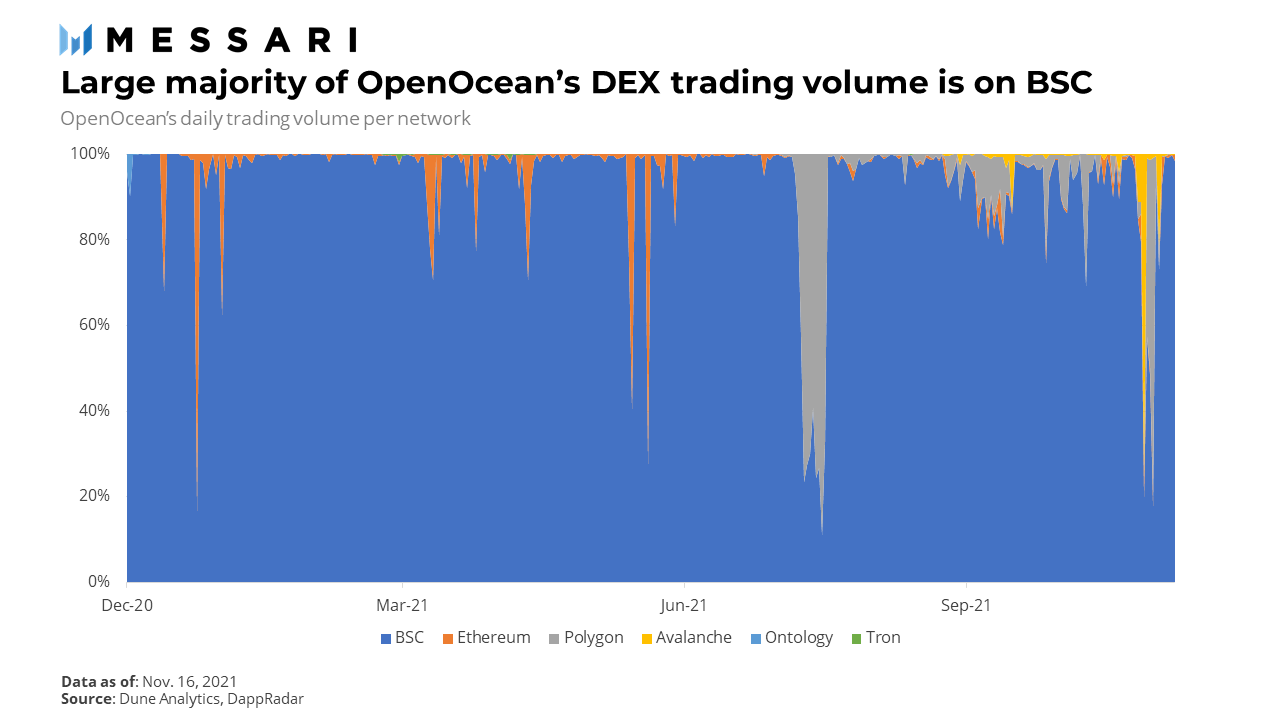 MESSARI

Large majority of OpenOcean's DEX trading volume is on BSC

OpenOcean's daily trading volume per network

100%
80%
60%
40%
20%
0%

Dec-20
Mar-21
Jun-21
Sep-21

BSC
Ethereum
Polygon
Avalanche
Ontology
Tron

Data as of: Nov. 16, 2021
Source: Dune Analytics, DappRadar